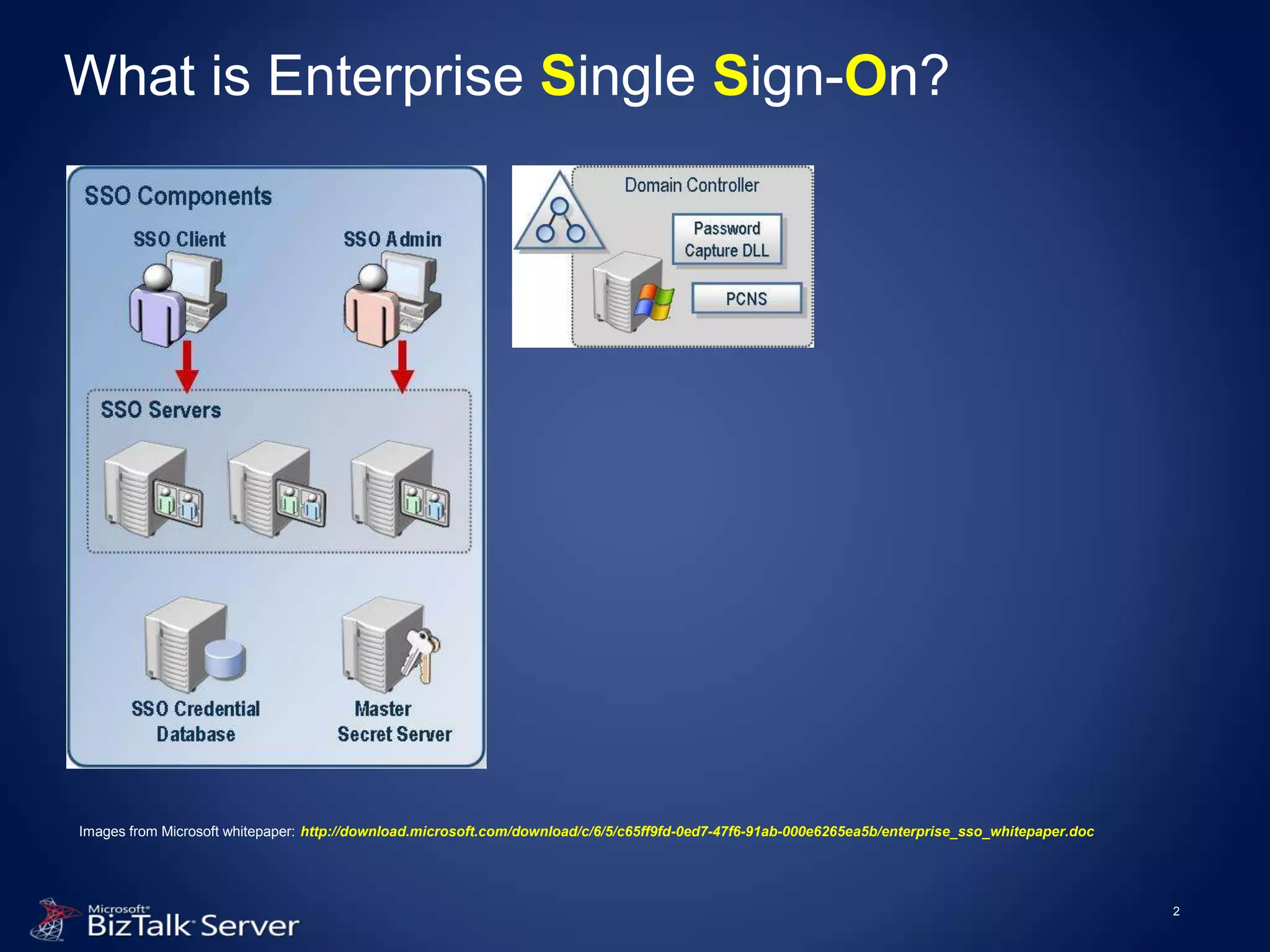 What is Enterprise Single Sign-On?

SSO Components

SSO Client

SSO Admin

SSO Servers

SSO Credential Database

Master Secret Server

Domain Controller

Password Capture DLL

PCNS

Images from Microsoft whitepaper: http://download.microsoft.com/download/c/6/5/c65ff9fd-0ed7-47f6-91ab-000e6265ea5b/enterprise_sso_whitepaper.doc

Microsoft BizTalk Server

2